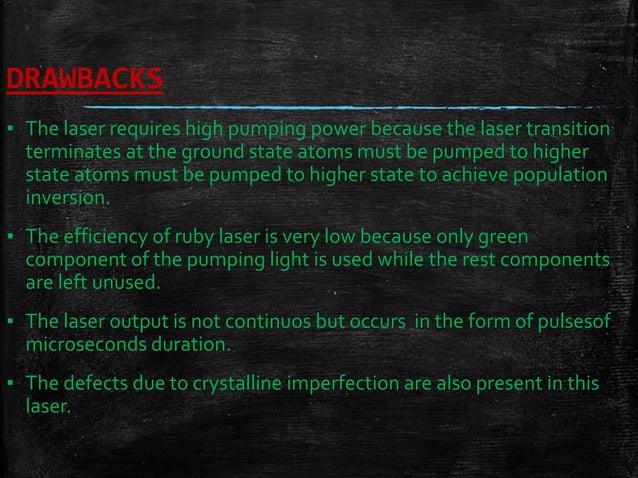 DRAWBACKS

▪ The laser requires high pumping power because the laser transition terminates at the ground state atoms must be pumped to higher state atoms must be pumped to higher state to achieve population inversion.

▪ The efficiency of ruby laser is very low because only green component of the pumping light is used while the rest components are left unused.

▪ The laser output is not continuos but occurs in the form of pulsesof microseconds duration.

▪ The defects due to crystalline imperfection are also present in this laser.